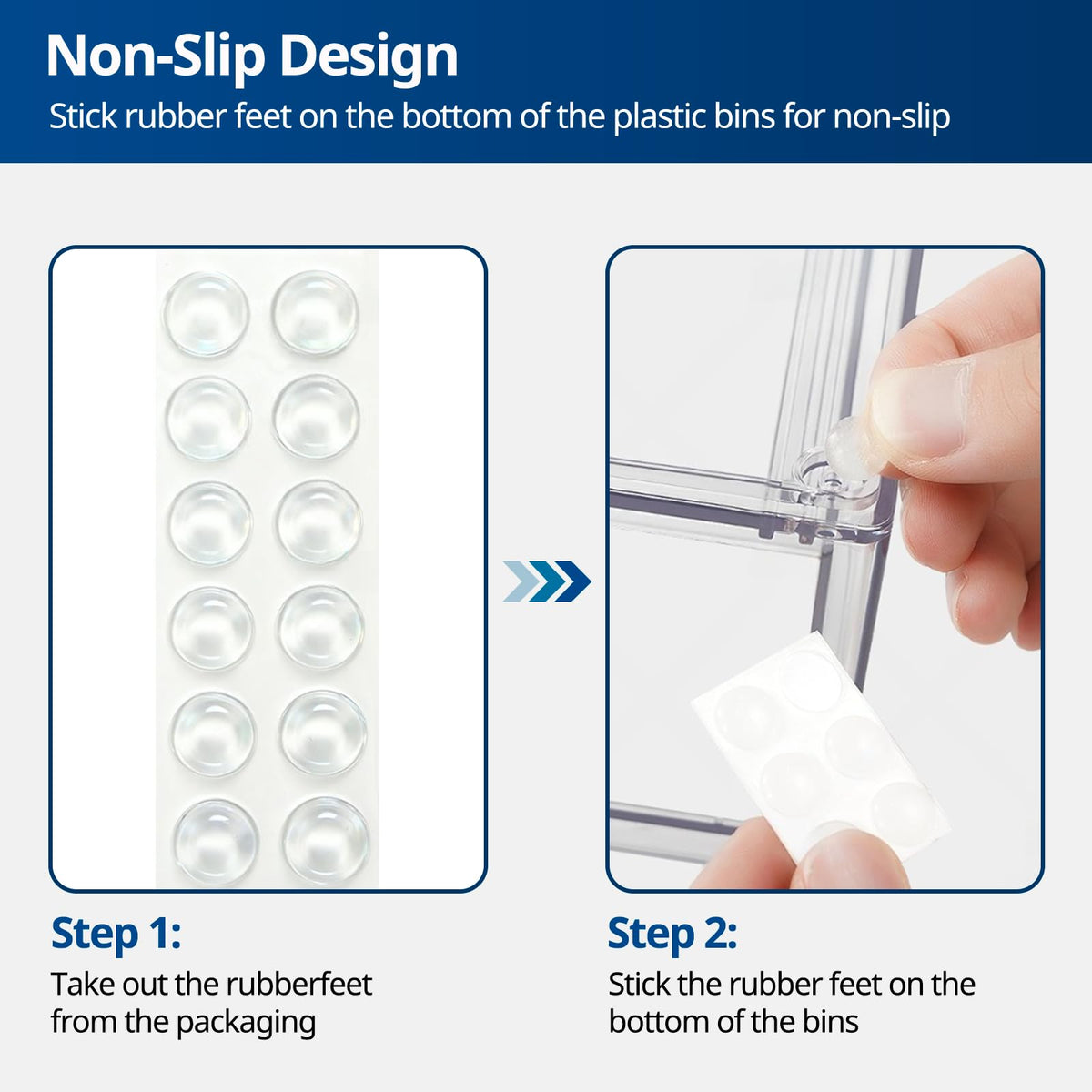 Non-Slip Design

Stick rubber feet on the bottom of the plastic bins for non-slip

Step 1:

Take out the rubberfeet from the packaging

Step 2:

Stick the rubber feet on the bottom of the bins